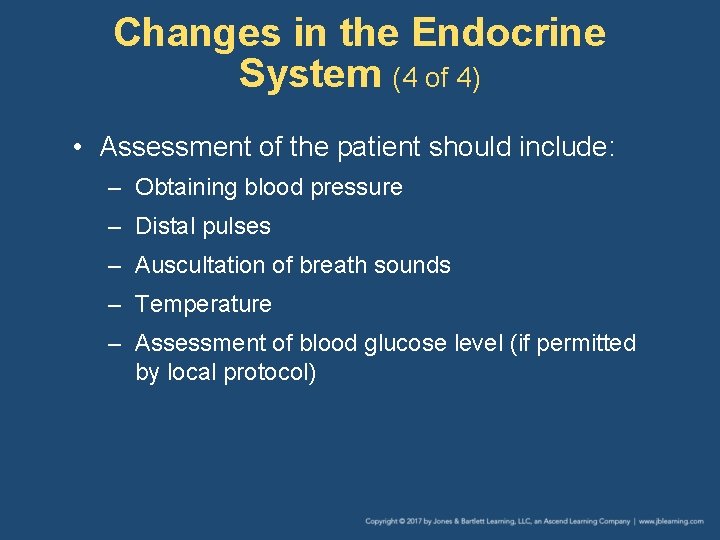 Changes in the Endocrine System (4 of 4)

• Assessment of the patient should include:
– Obtaining blood pressure
– Distal pulses
– Auscultation of breath sounds
– Temperature
– Assessment of blood glucose level (if permitted by local protocol)

Copyright © 2017 by Jones & Bartlett Learning, LLC, an Ascend Learning Company | www.jblearning.com